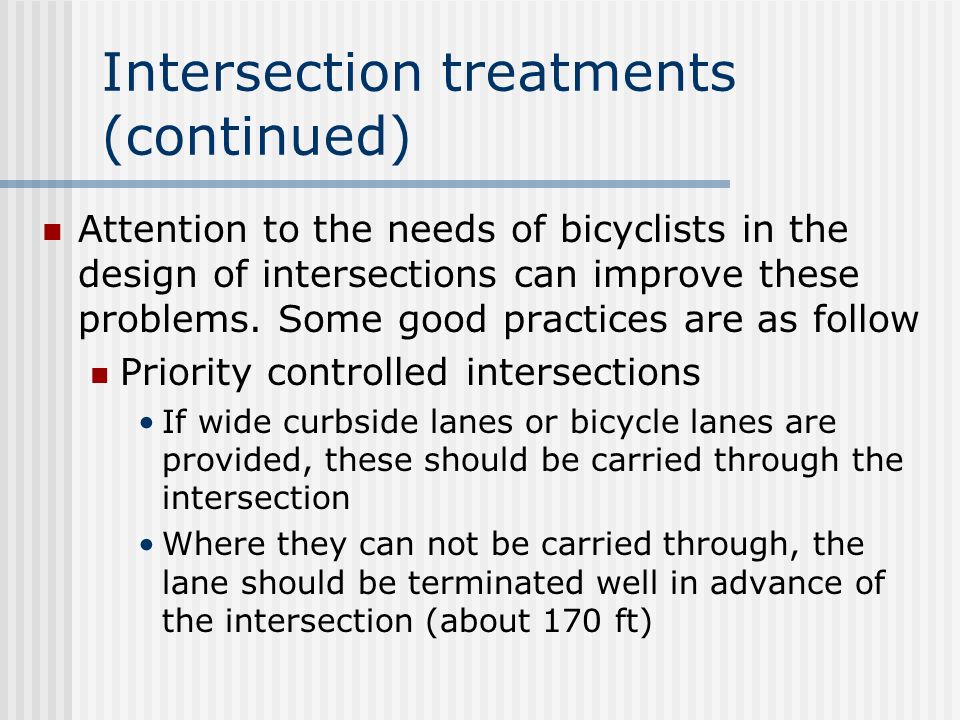 Intersection treatments (continued)

Attention to the needs of bicyclists in the design of intersections can improve these problems. Some good practices are as follow

Priority controlled intersections

• If wide curbside lanes or bicycle lanes are provided, these should be carried through the intersection

• Where they can not be carried through, the lane should be terminated well in advance of the intersection (about 170 ft)